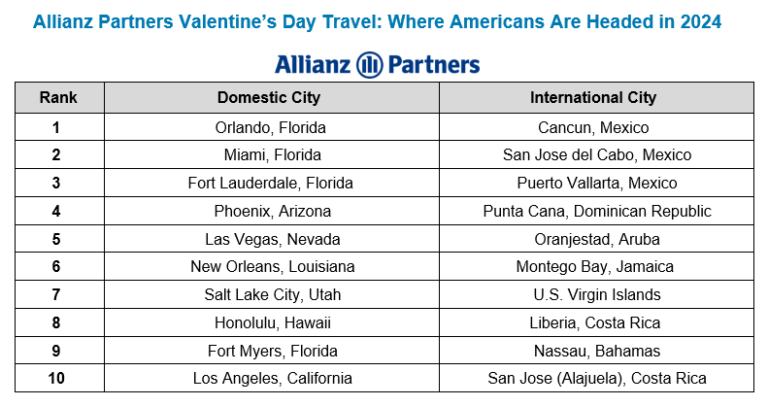 Allianz Partners Valentine's Day Travel: Where Americans Are Headed in 2024

Allianz Partners

| Rank | Domestic City | International City |
|---|---|---|
| 1 | Orlando, Florida | Cancun, Mexico |
| 2 | Miami, Florida | San Jose del Cabo, Mexico |
| 3 | Fort Lauderdale, Florida | Puerto Vallarta, Mexico |
| 4 | Phoenix, Arizona | Punta Cana, Dominican Republic |
| 5 | Las Vegas, Nevada | Oranjestad, Aruba |
| 6 | New Orleans, Louisiana | Montego Bay, Jamaica |
| 7 | Salt Lake City, Utah | U.S. Virgin Islands |
| 8 | Honolulu, Hawaii | Liberia, Costa Rica |
| 9 | Fort Myers, Florida | Nassau, Bahamas |
| 10 | Los Angeles, California | San Jose (Alajuela), Costa Rica |